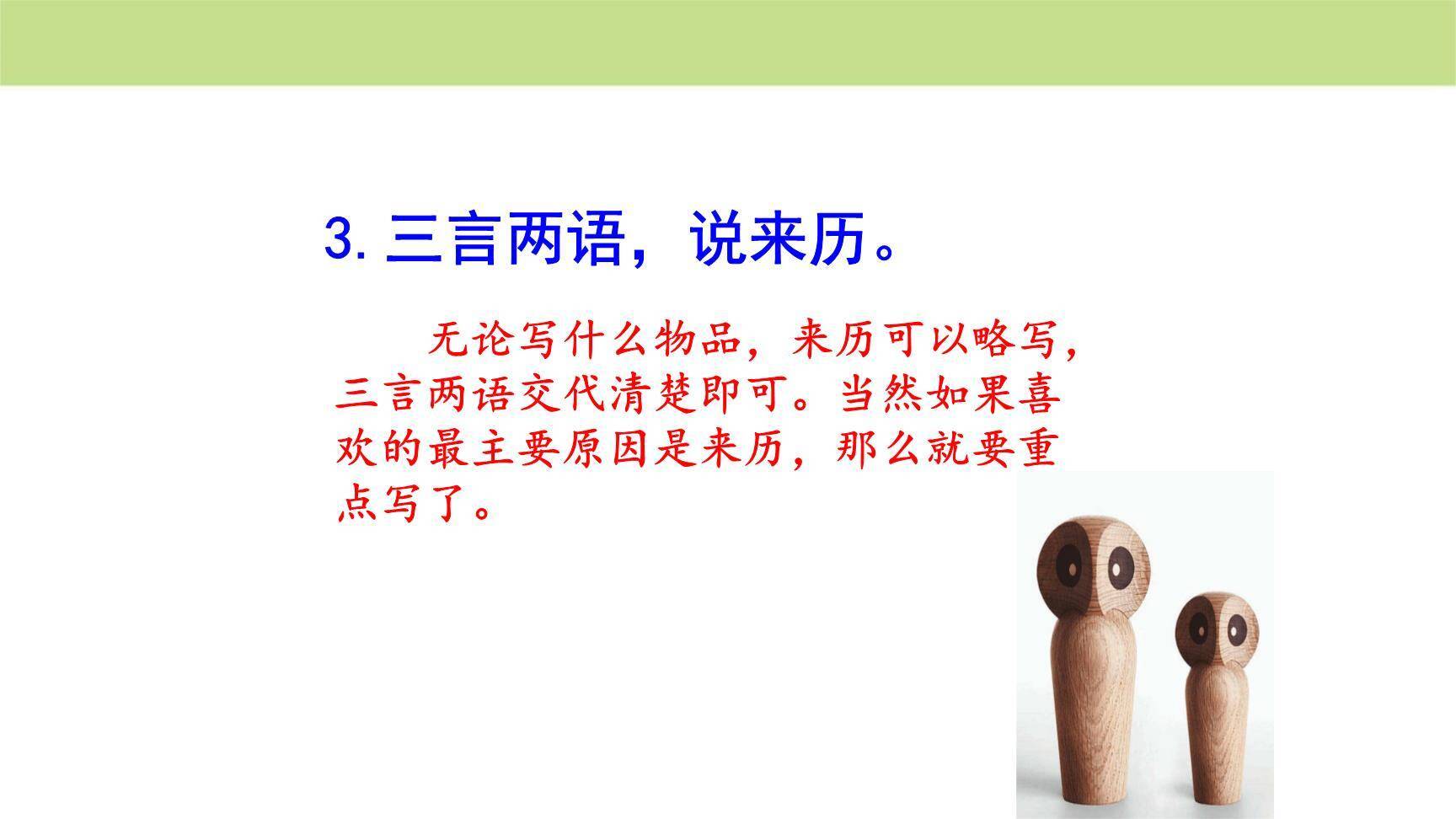 3. 三言两语，说来历。

无论写什么物品，来历可以略写，三言两语交代清楚即可。当然如果喜欢的最主要原因是来历，那么就要重点写了。